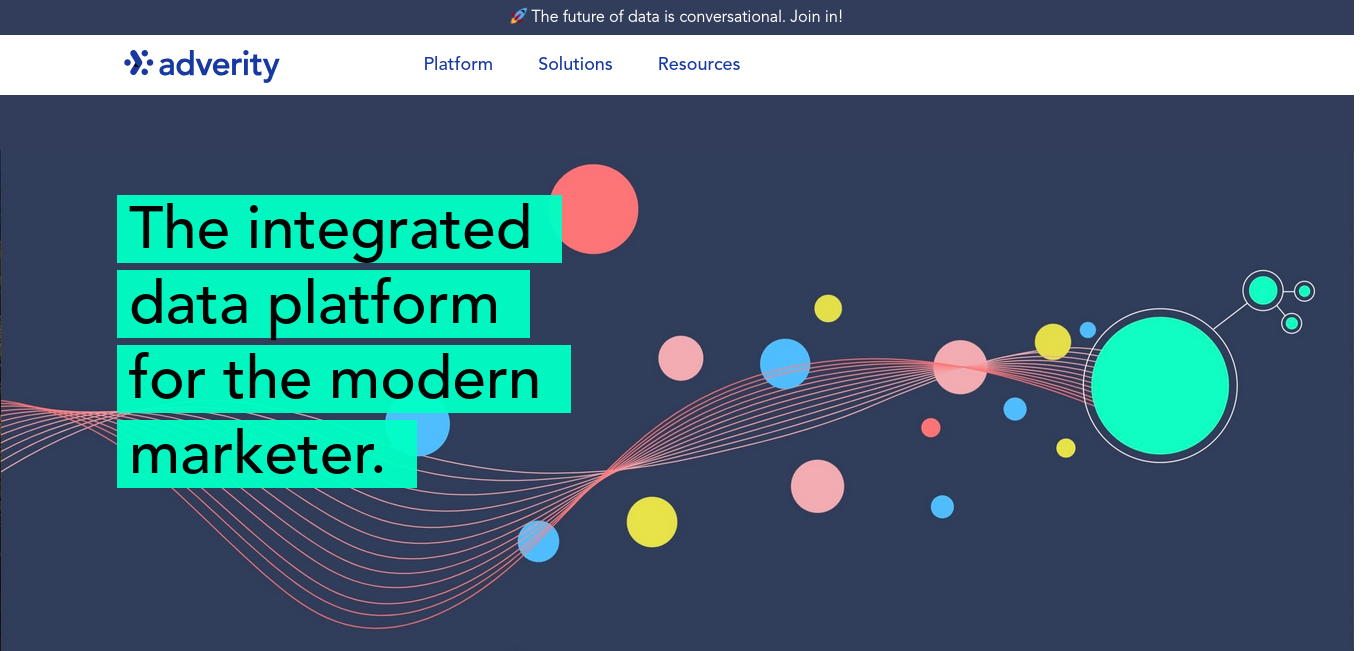 🚀 The future of data is conversational. Join in!

adverity

Platform Solutions Resources

The integrated data platform for the modern marketer.